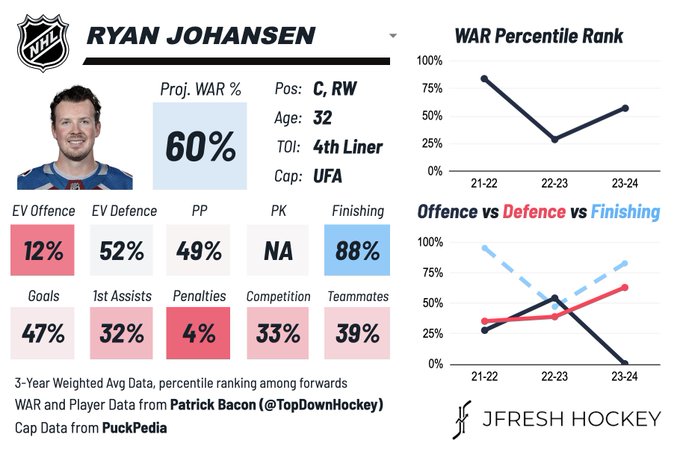 NHL

RYAN JOHANSEN

Proj. WAR %
60%

Pos: C, RW
Age: 32
TOI: 4th Liner
Cap: UFA

| EV Offence | EV Defence | PP | PK | Finishing |
|---|---|---|---|---|
| 12% | 52% | 49% | NA | 88% |

| Goals | 1st Assists | Penalties | Competition | Teammates |
|---|---|---|---|---|
| 47% | 32% | 4% | 33% | 39% |

3-Year Weighted Avg Data, percentile ranking among forwards
WAR and Player Data from Patrick Bacon (@TopDownHockey)
Cap Data from PuckPedia

WAR Percentile Rank

100%
75%
50%
25%
0%
21-22
22-23
23-24

Offence vs Defence vs Finishing

100%
75%
50%
25%
0%
21-22
22-23
23-24

JFRESH HOCKEY